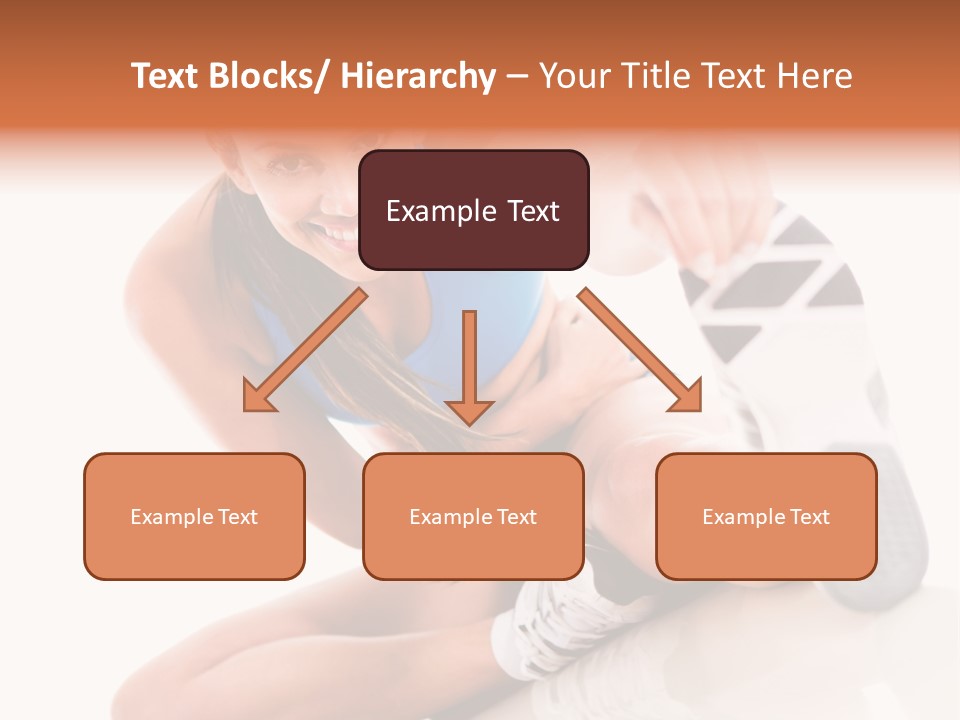 Text Blocks/ Hierarchy – Your Title Text Here

Example Text

Example Text

Example Text

Example Text